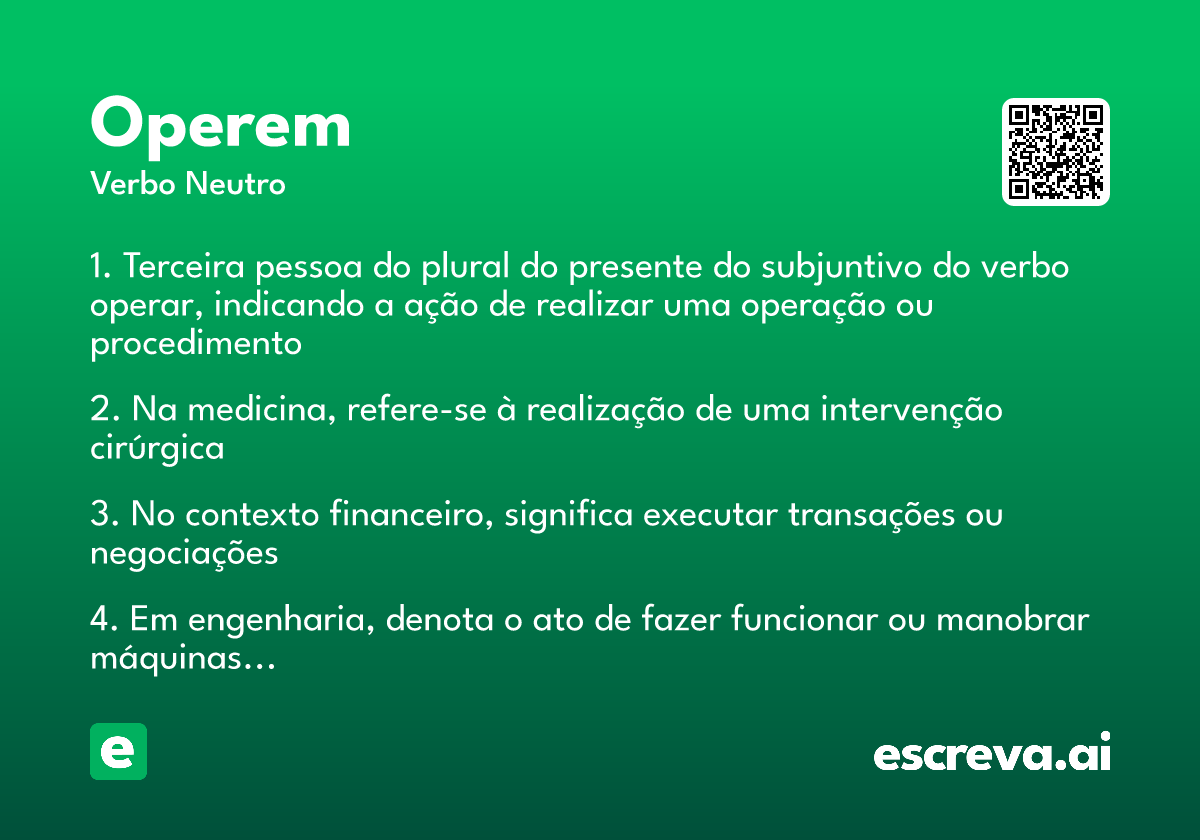 Operem
Verbo Neutro

1. Terceira pessoa do plural do presente do subjuntivo do verbo operar, indicando a ação de realizar uma operação ou procedimento

2. Na medicina, refere-se à realização de uma intervenção cirúrgica

3. No contexto financeiro, significa executar transações ou negociações

4. Em engenharia, denota o ato de fazer funcionar ou manobrar máquinas...

e

escreva.ai